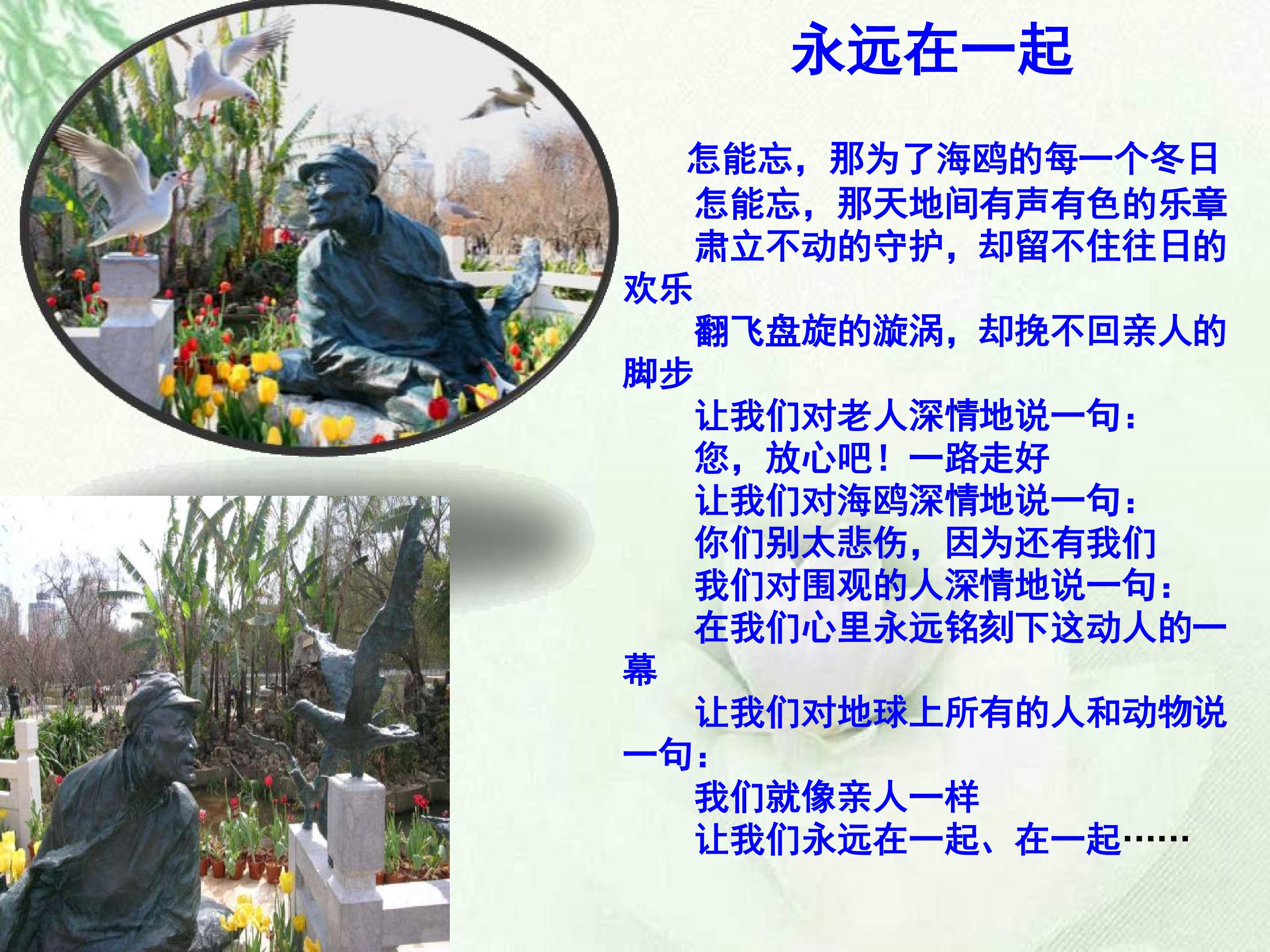 永远在一起

怎能忘，那为了海鸥的每一个冬日
怎能忘，那天地间有声有色的乐章
肃立不动的守护，却留不住往日的欢乐
翻飞盘旋的漩涡，却挽不回亲人的脚步
让我们对老人深情地说一句：
您，放心吧！一路走好
让我们对海鸥深情地说一句：
你们别太悲伤，因为还有我们
我们对围观的人深情地说一句：
在我们心里永远铭刻下这动人的一幕
让我们对地球上所有的人和动物说一句：
我们就像亲人一样
让我们永远在一起、在一起……